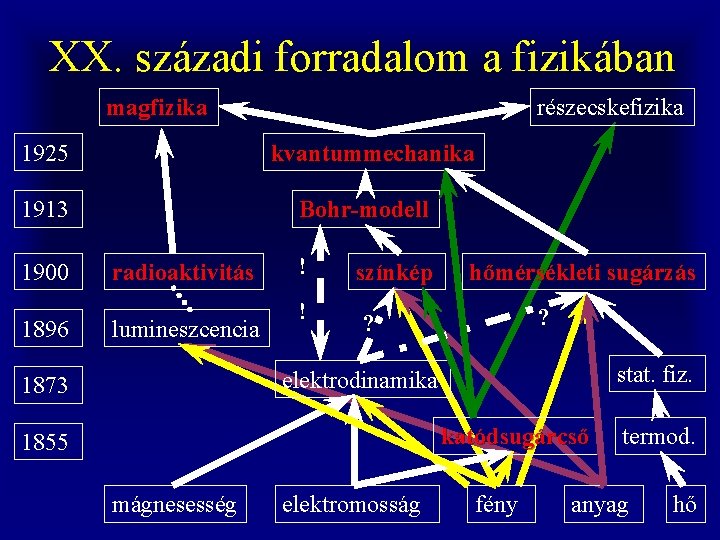 XX. századi forradalom a fizikában

magfizika

részecskefizika

1925

kvantummechanika

1913

Bohr-modell

1900

radioaktivitás

!

színkép

hőmérsékleti sugárzás

1896

lumineszcencia

!

?

?

1873

elektrodinamika

stat. fiz.

1855

katódsugárcső

termod.

mágnesesség

elektromosság

fény

anyag

hő